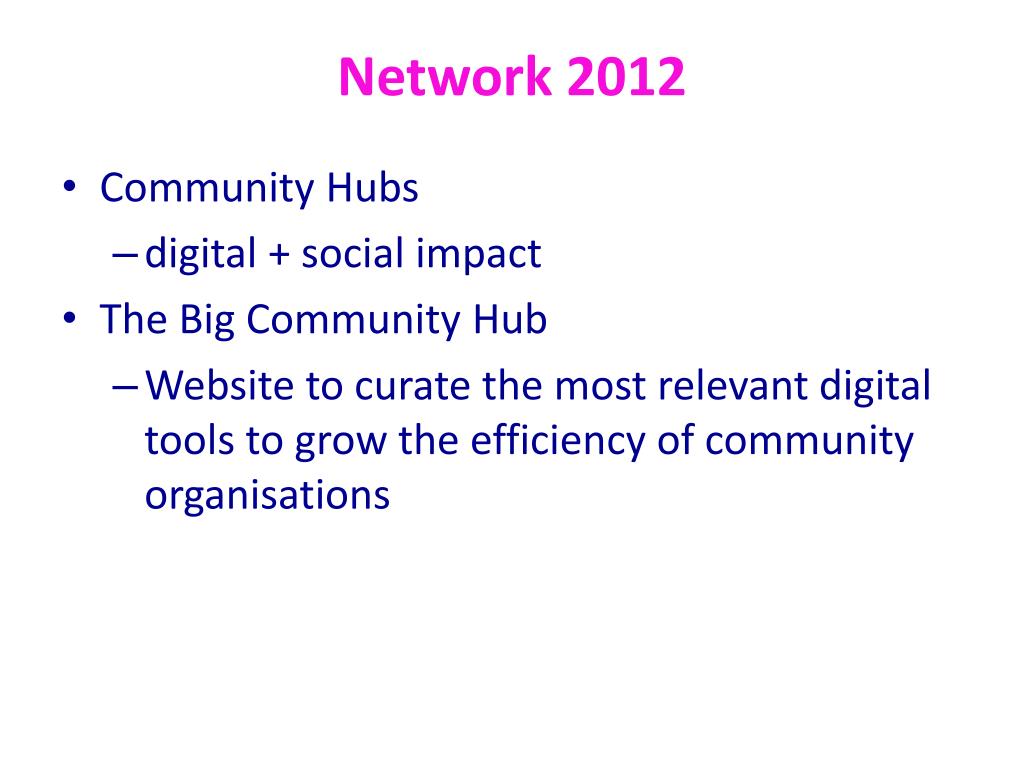 Network 2012

• Community Hubs
– digital + social impact
• The Big Community Hub
– Website to curate the most relevant digital tools to grow the efficiency of community organisations